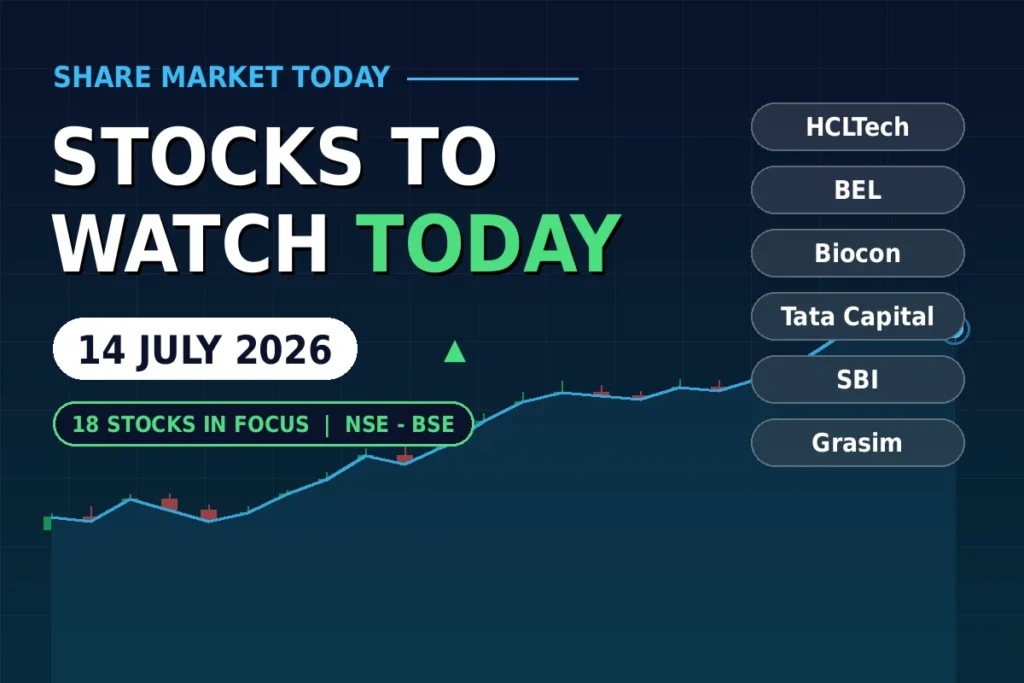 SHARE MARKET TODAY

STOCKS TO WATCH TODAY

14 JULY 2026

18 STOCKS IN FOCUS | NSE - BSE

HCLTech

BEL

Biocon

Tata Capital

SBI

Grasim